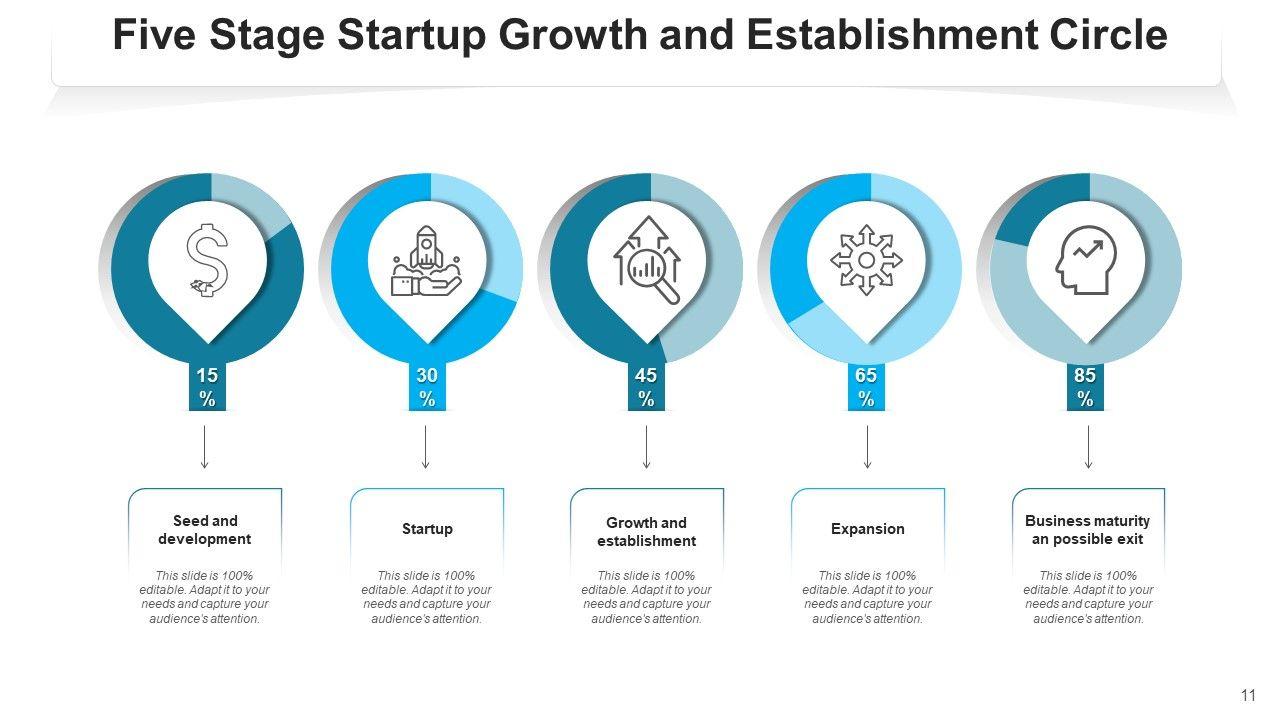 Five Stage Startup Growth and Establishment Circle

15 %

30 %

45 %

65 %

85 %

Seed and development

This slide is 100% editable. Adapt it to your needs and capture your audience's attention.

Startup

This slide is 100% editable. Adapt it to your needs and capture your audience's attention.

Growth and establishment

This slide is 100% editable. Adapt it to your needs and capture your audience's attention.

Expansion

This slide is 100% editable. Adapt it to your needs and capture your audience's attention.

Business maturity an possible exit

This slide is 100% editable. Adapt it to your needs and capture your audience's attention.

11